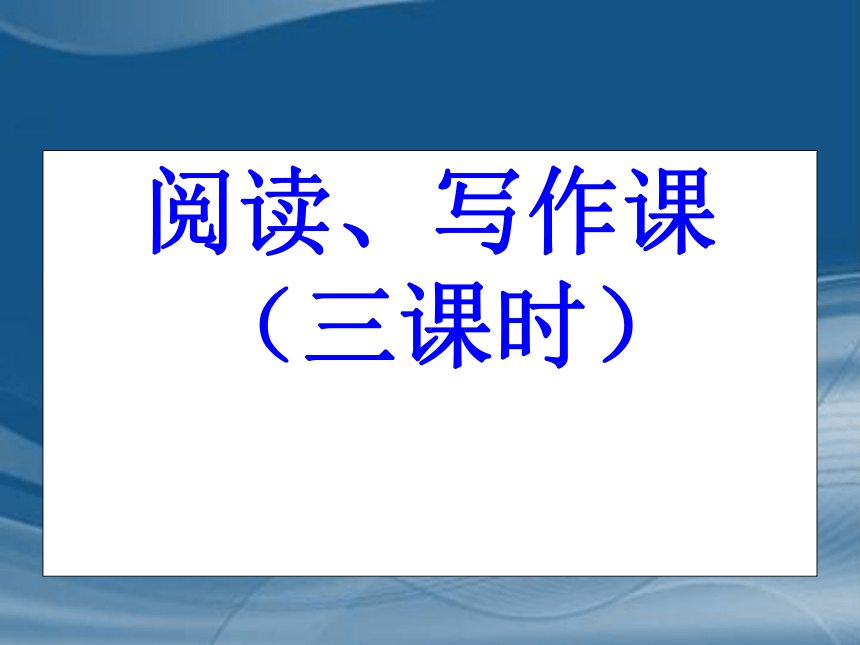 阅读、写作课
（三课时）